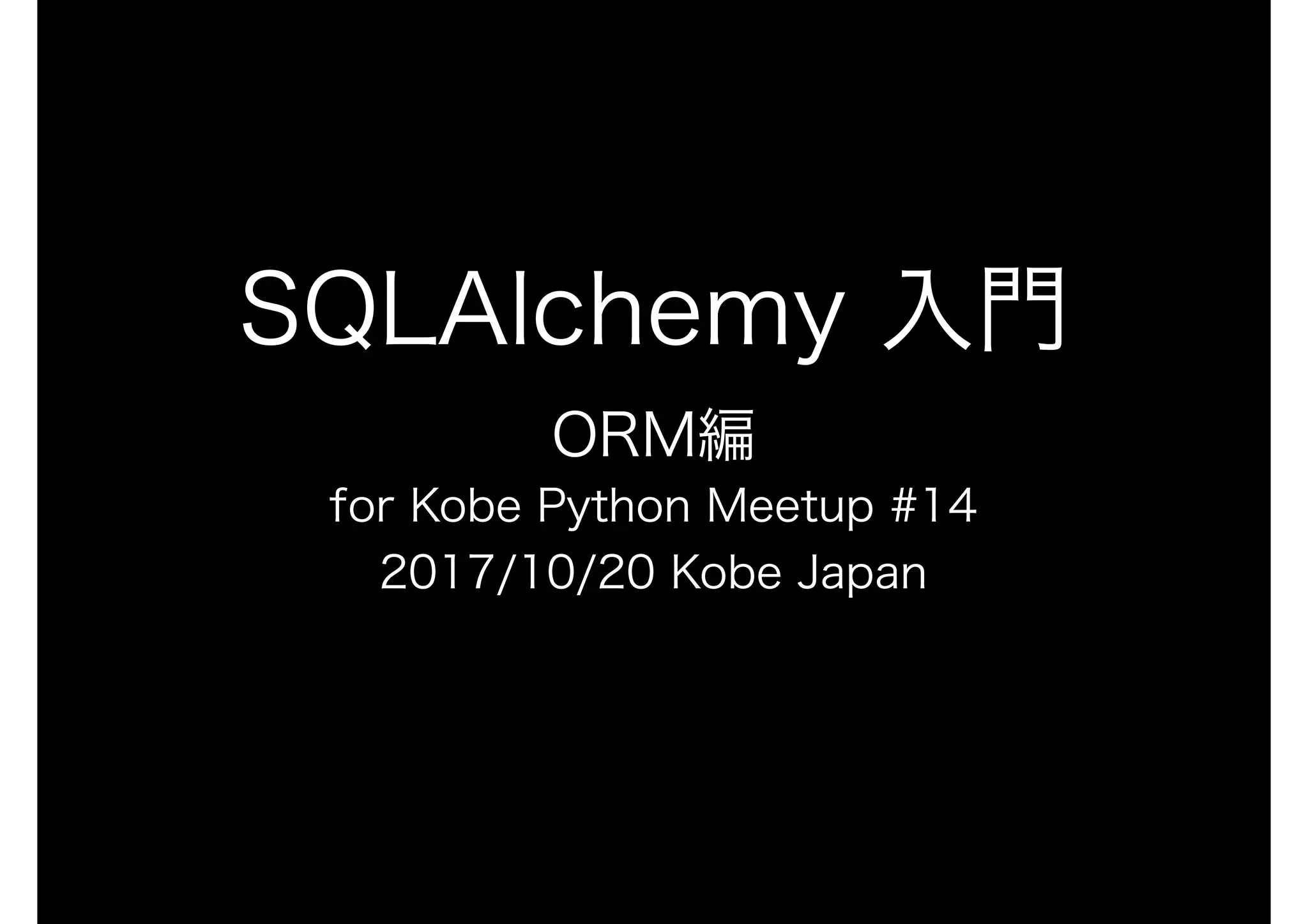 SQLAlchemy 入門

ORM編

for Kobe Python Meetup #14

2017/10/20 Kobe Japan